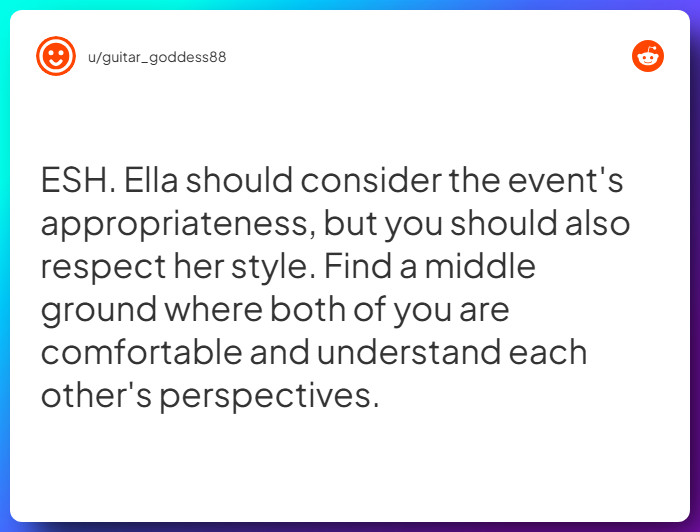 u/guitar_goddess88

ESH. Ella should consider the event's appropriateness, but you should also respect her style. Find a middle ground where both of you are comfortable and understand each other's perspectives.